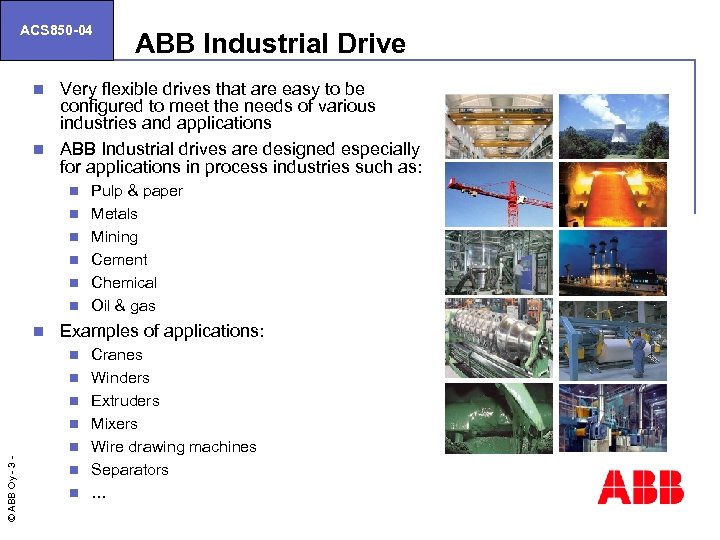 ACS850-04

ABB Industrial Drive

- Very flexible drives that are easy to be configured to meet the needs of various industries and applications
- ABB Industrial drives are designed especially for applications in process industries such as:
  - Pulp & paper
  - Metals
  - Mining
  - Cement
  - Chemical
  - Oil & gas
- Examples of applications:
  - Cranes
  - Winders
  - Extruders
  - Mixers
  - Wire drawing machines
  - Separators
  - ...

© ABB Oy - 3 -

ABB